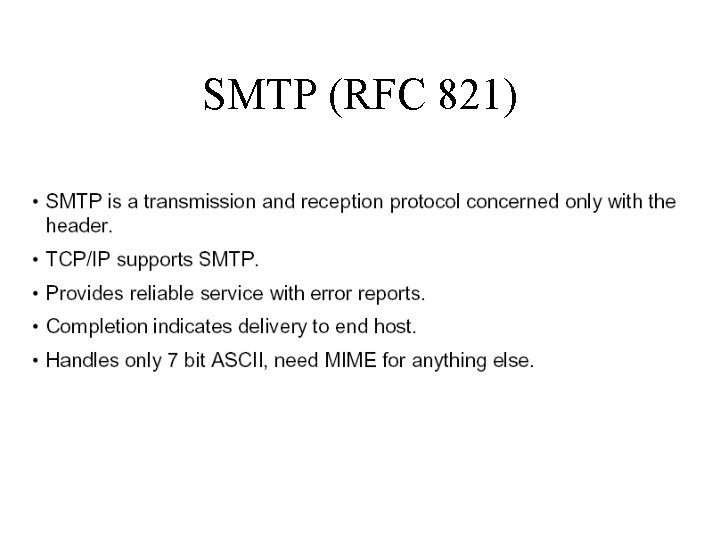 SMTP (RFC 821)

• SMTP is a transmission and reception protocol concerned only with the header.

• TCP/IP supports SMTP.

• Provides reliable service with error reports.

• Completion indicates delivery to end host.

• Handles only 7 bit ASCII, need MIME for anything else.